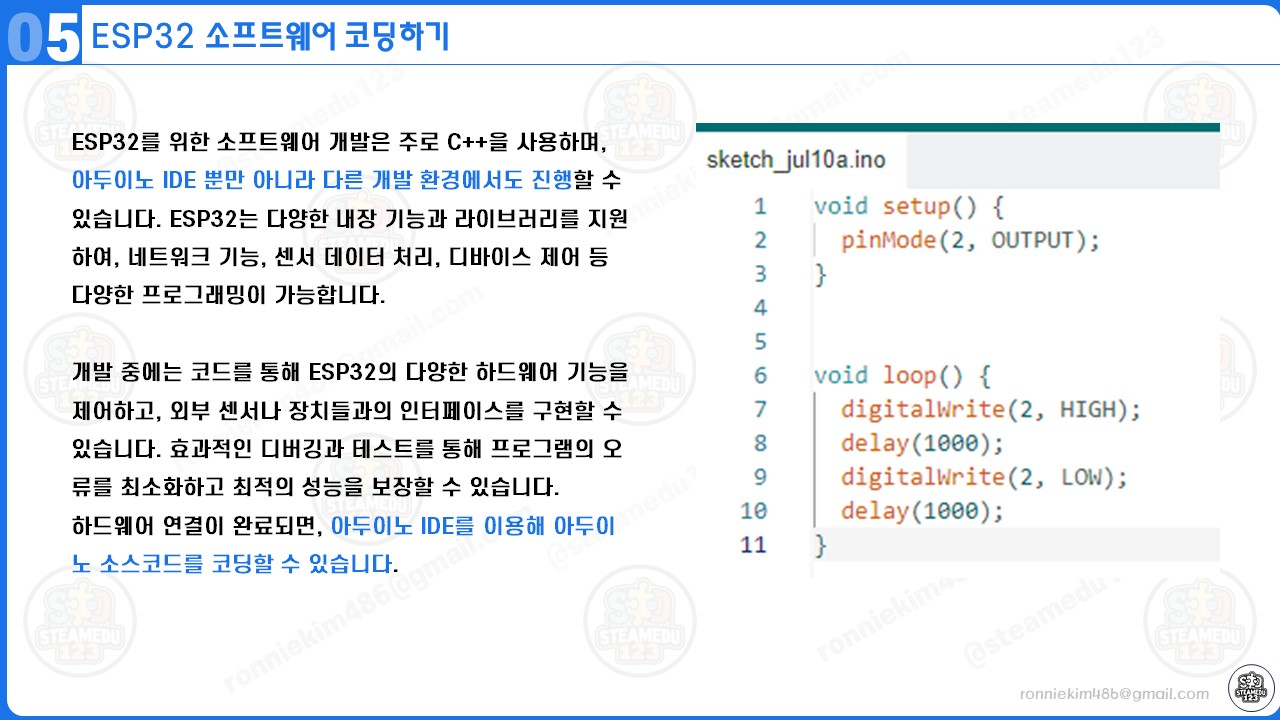 05 ESP32 소프트웨어 코딩하기

ESP32를 위한 소프트웨어 개발은 주로 C++을 사용하며, 아두이노 IDE 뿐만 아니라 다른 개발 환경에서도 진행할 수 있습니다. ESP32는 다양한 내장 기능과 라이브러리를 지원하여, 네트워크 기능, 센서 데이터 처리, 디바이스 제어 등 다양한 프로그래밍이 가능합니다.

개발 중에는 코드를 통해 ESP32의 다양한 하드웨어 기능을 제어하고, 외부 센서나 장치들과의 인터페이스를 구현할 수 있습니다. 효과적인 디버깅과 테스트를 통해 프로그램의 오류를 최소화하고 최적의 성능을 보장할 수 있습니다.
하드웨어 연결이 완료되면, 아두이노 IDE를 이용해 아두이노 소스코드를 코딩할 수 있습니다.

sketch_jul10a.ino

1 void setup() {
2 pinMode(2, OUTPUT);
3 }
4
5
6 void loop() {
7 digitalWrite(2, HIGH);
8 delay(1000);
9 digitalWrite(2, LOW);
10 delay(1000);
11 }

ronniekim486@gmail.com
STEAMEDU 123